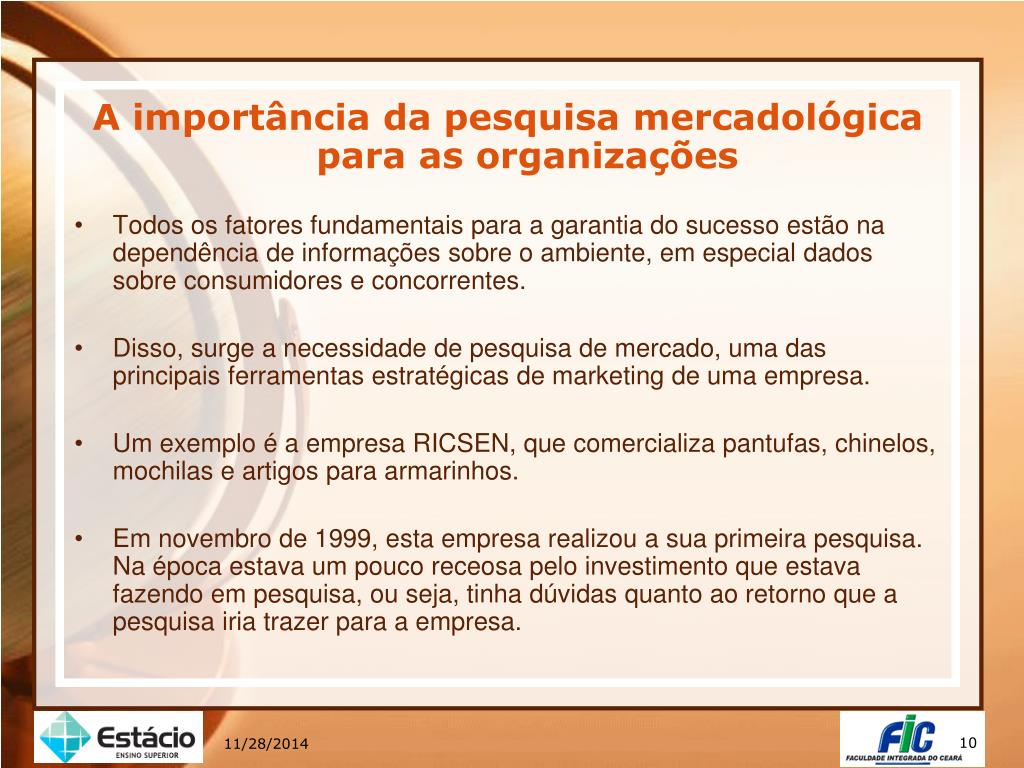 A importância da pesquisa mercadológica para as organizações

• Todos os fatores fundamentais para a garantia do sucesso estão na dependência de informações sobre o ambiente, em especial dados sobre consumidores e concorrentes.

• Disso, surge a necessidade de pesquisa de mercado, uma das principais ferramentas estratégicas de marketing de uma empresa.

• Um exemplo é a empresa RICSEN, que comercializa pantufas, chinelos, mochilas e artigos para armarinhos.

• Em novembro de 1999, esta empresa realizou a sua primeira pesquisa. Na época estava um pouco receosa pelo investimento que estava fazendo em pesquisa, ou seja, tinha dúvidas quanto ao retorno que a pesquisa iria trazer para a empresa.

Estácio
ENSINO SUPERIOR

11/28/2014

FIC
FACULDADE INTEGRADA DO CEARÁ

10